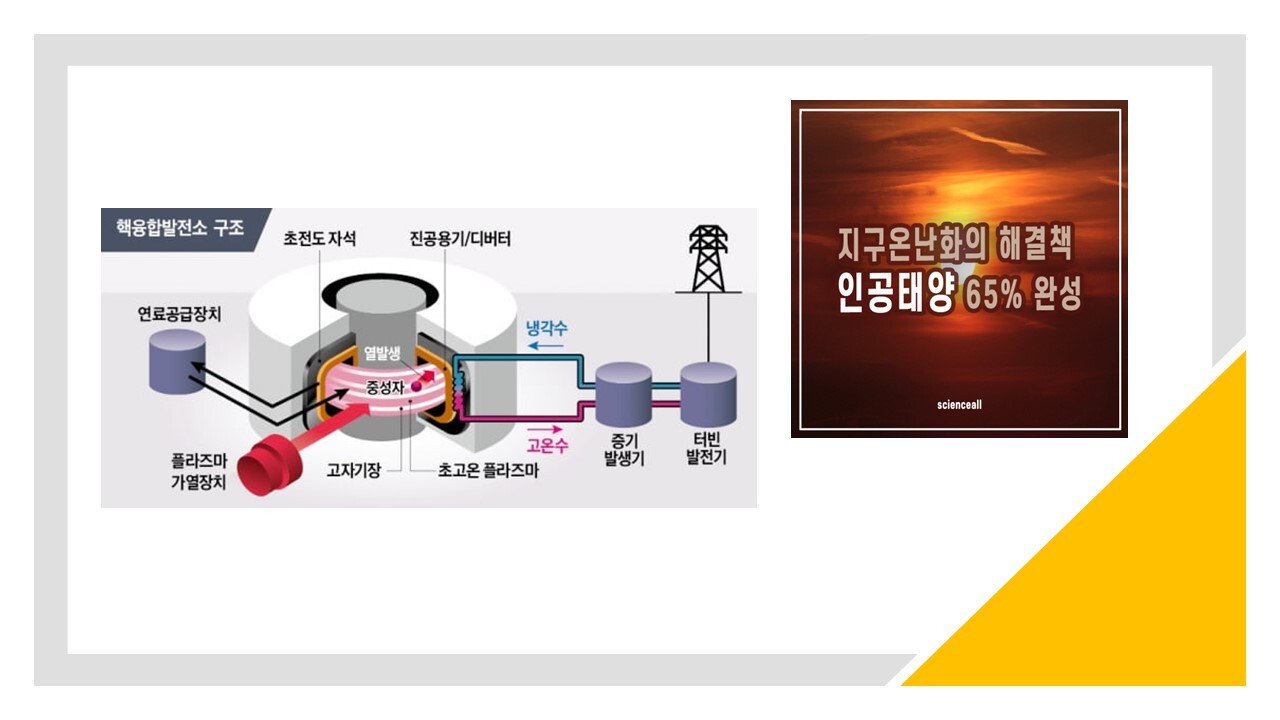 핵융합발전소 구조

초전도 자석

진공용기/디버터

연료공급장치

열발생

중성자

냉각수

고온수

플라즈마 가열장치

고자기장

초고온 플라즈마

증기 발생기

터빈 발전기

지구온난화의 해결책
인공태양 65% 완성

scienceall